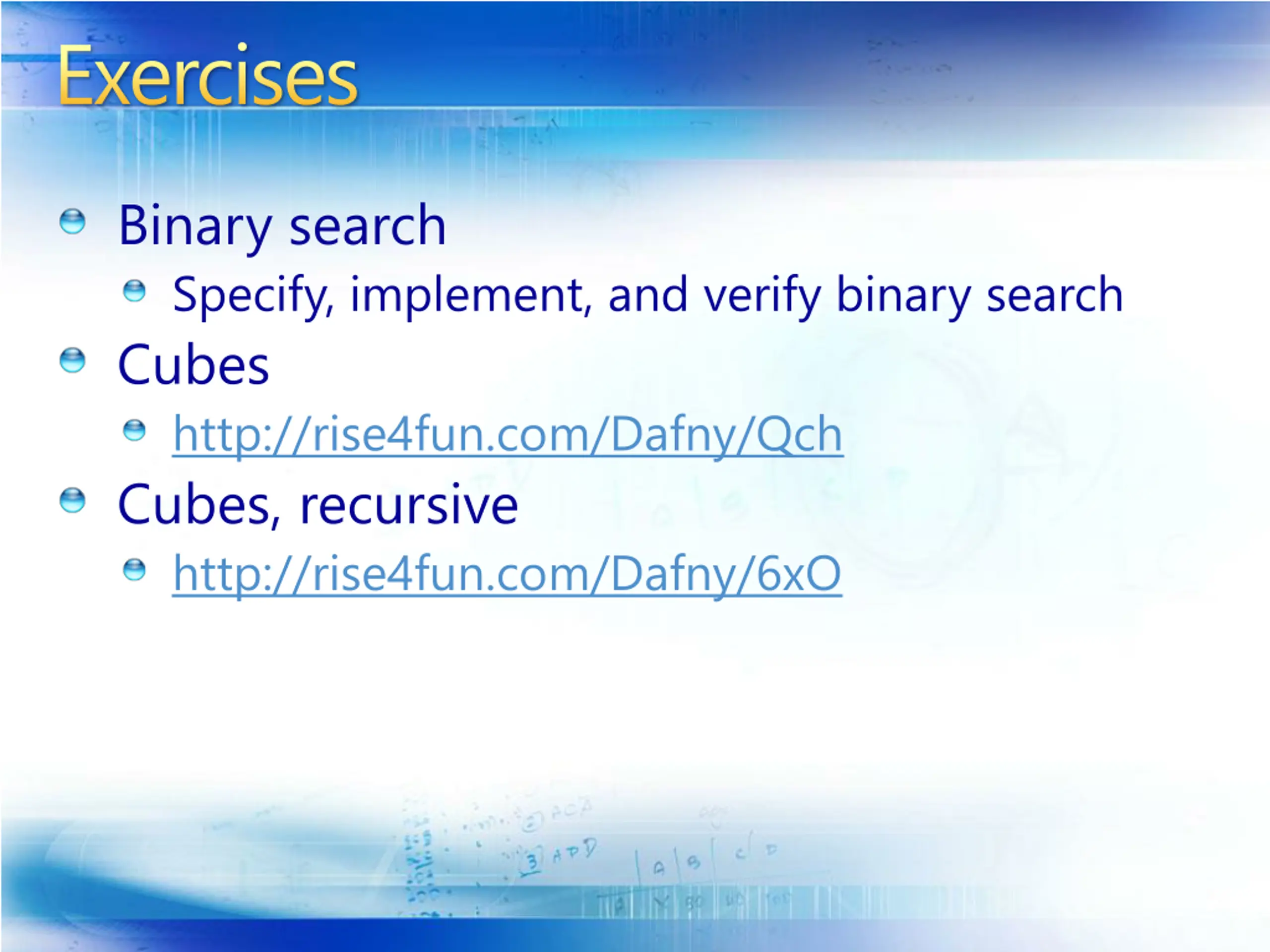 Exercises

Binary search

Specify, implement, and verify binary search

Cubes

http://rise4fun.com/Dafny/Qch

Cubes, recursive

http://rise4fun.com/Dafny/6xO